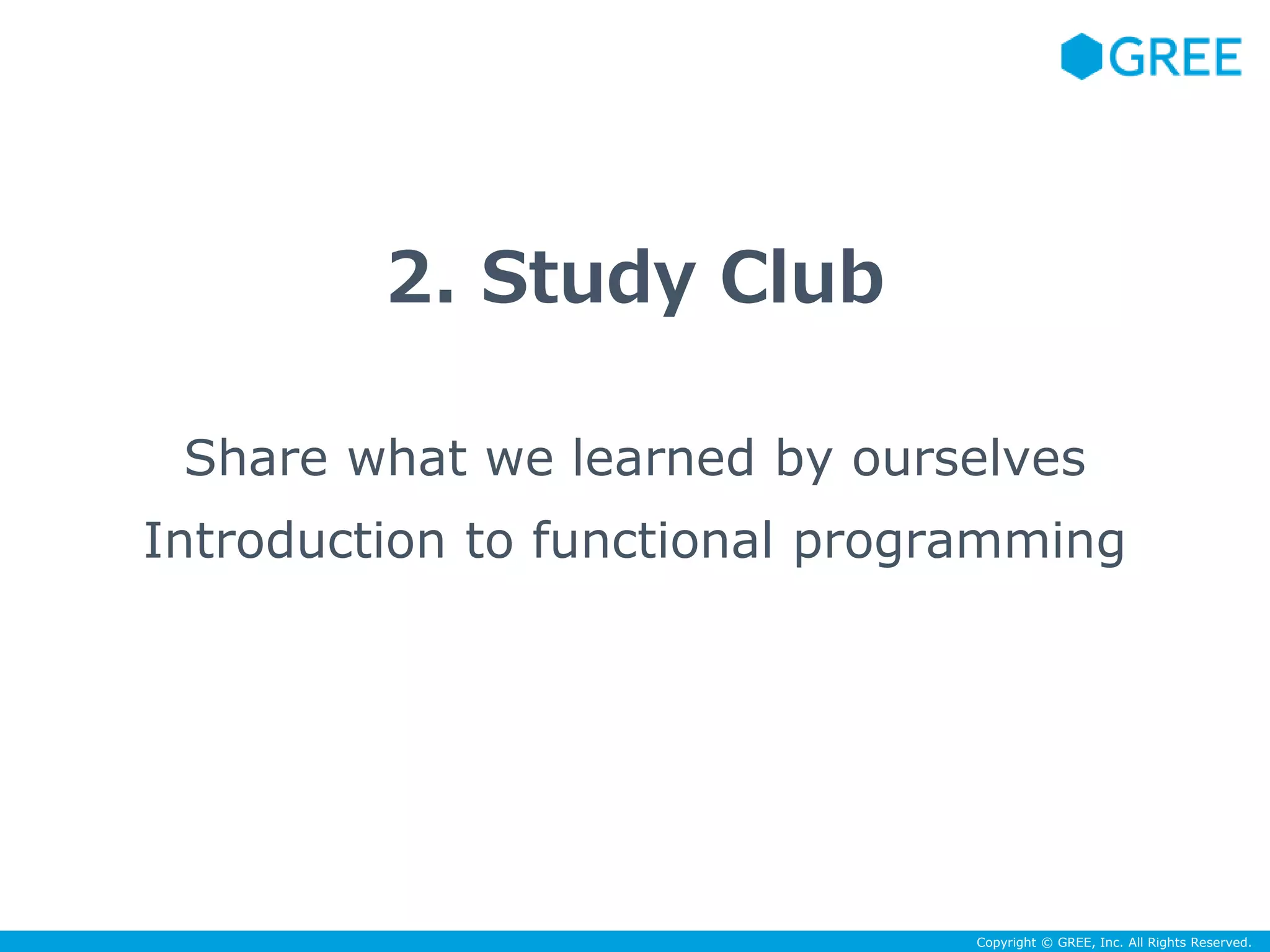 GREE

2. Study Club

Share what we learned by ourselves

Introduction to functional programming

Copyright © GREE, Inc. All Rights Reserved.